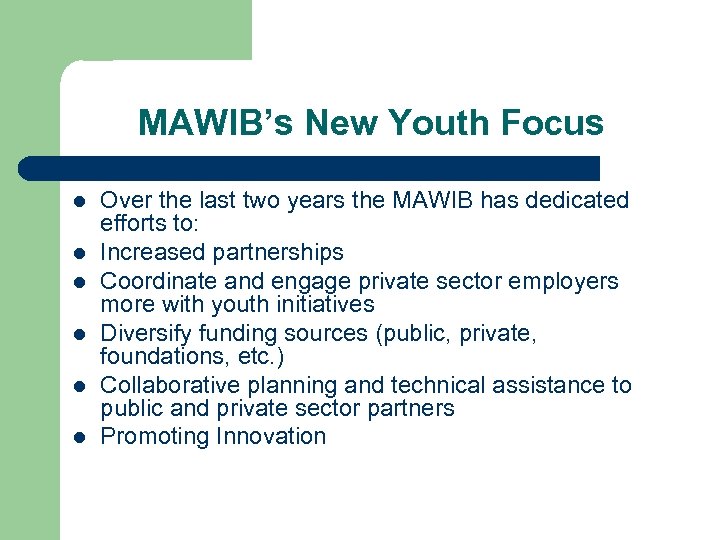 MAWIB's New Youth Focus

- Over the last two years the MAWIB has dedicated efforts to:
- Increased partnerships
- Coordinate and engage private sector employers more with youth initiatives
- Diversify funding sources (public, private, foundations, etc.)
- Collaborative planning and technical assistance to public and private sector partners
- Promoting Innovation